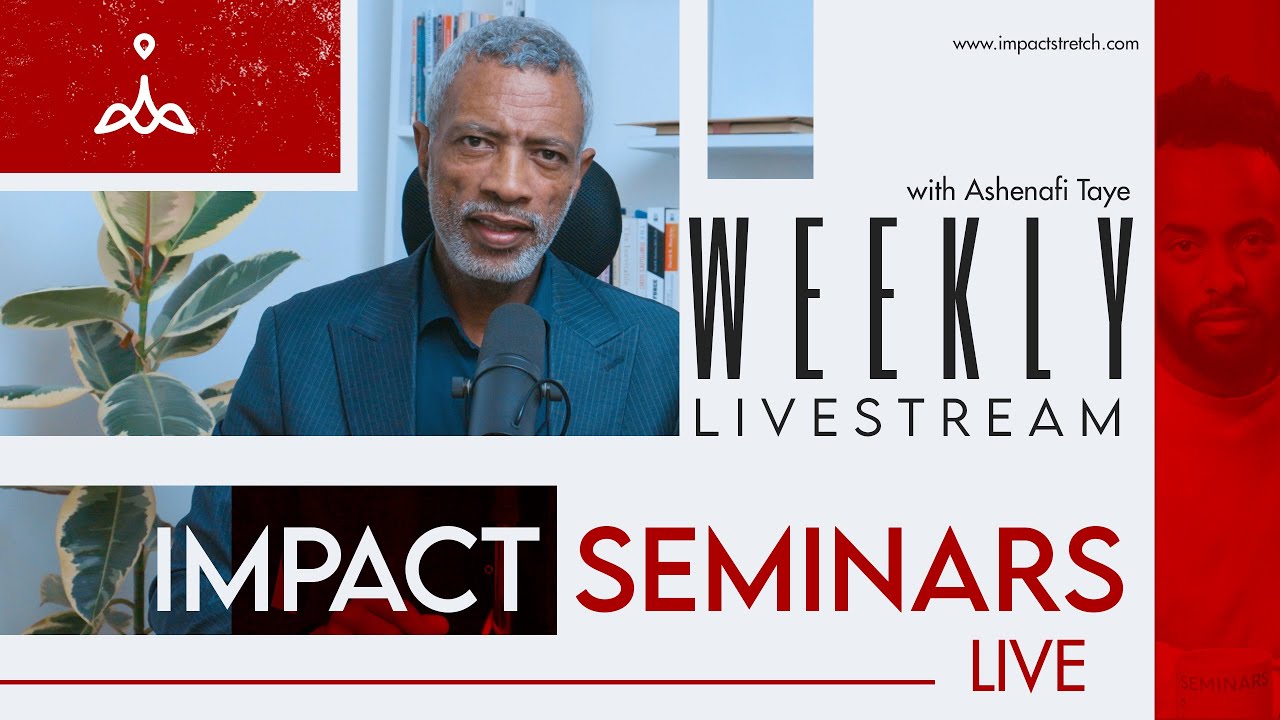 www.impactstretch.com

with Ashenafi Taye

WEEKLY
LIVESTREAM

IMPACT SEMINARS
LIVE

SEMINARS